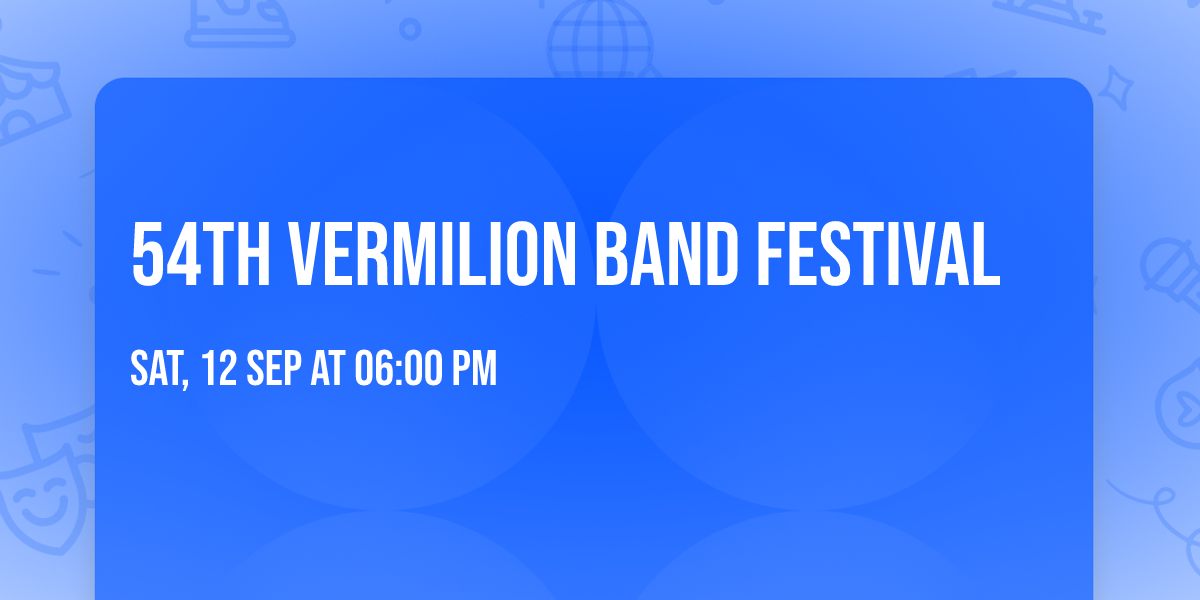 54TH VERMILION BAND FESTIVAL

SAT, 12 SEP AT 06:00 PM